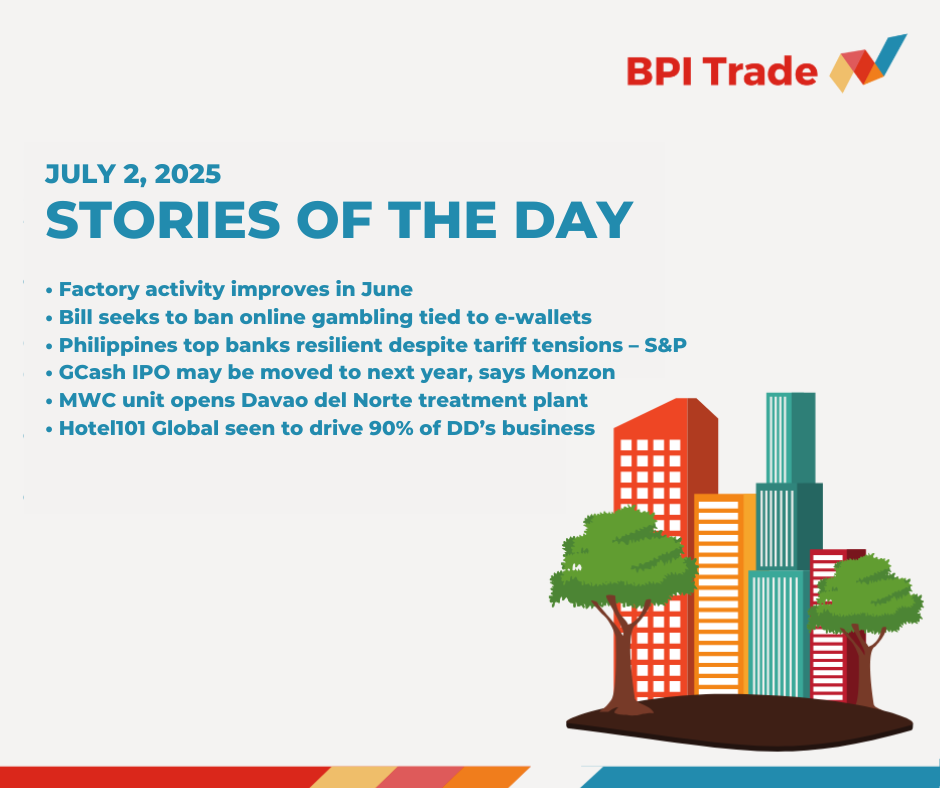 BPI Trade

JULY 2, 2025
STORIES OF THE DAY

• Factory activity improves in June
• Bill seeks to ban online gambling tied to e-wallets
• Philippines top banks resilient despite tariff tensions – S&P
• GCash IPO may be moved to next year, says Monzon
• MWC unit opens Davao del Norte treatment plant
• Hotel101 Global seen to drive 90% of DD's business